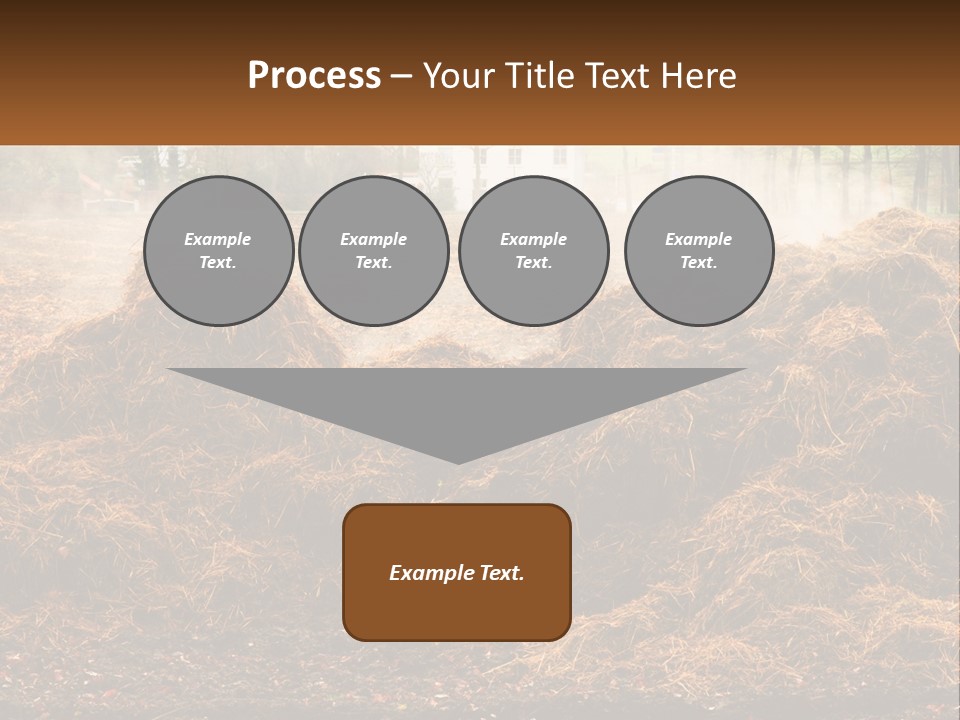 Process – Your Title Text Here

Example Text.

Example Text.

Example Text.

Example Text.

Example Text.